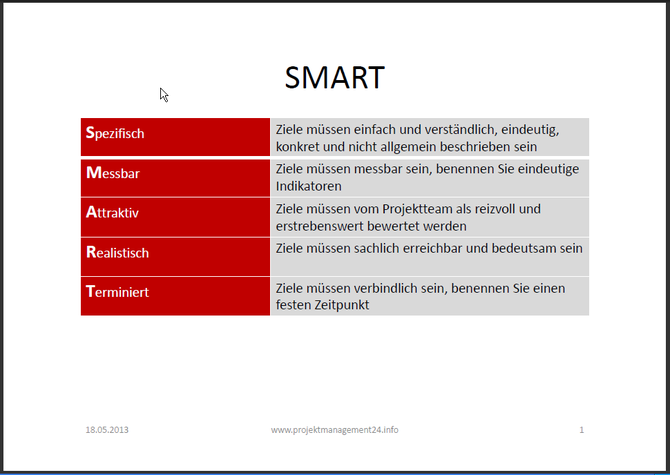 SMART

| | |
|---|---|
| Spezifisch | Ziele müssen einfach und verständlich, eindeutig, konkret und nicht allgemein beschrieben sein |
| Messbar | Ziele müssen messbar sein, benennen Sie eindeutige Indikatoren |
| Attraktiv | Ziele müssen vom Projektteam als reizvoll und erstrebenswert bewertet werden |
| Realistisch | Ziele müssen sachlich erreichbar und bedeutsam sein |
| Terminiert | Ziele müssen verbindlich sein, benennen Sie einen festen Zeitpunkt |

18.05.2013

www.projektmanagement24.info

1